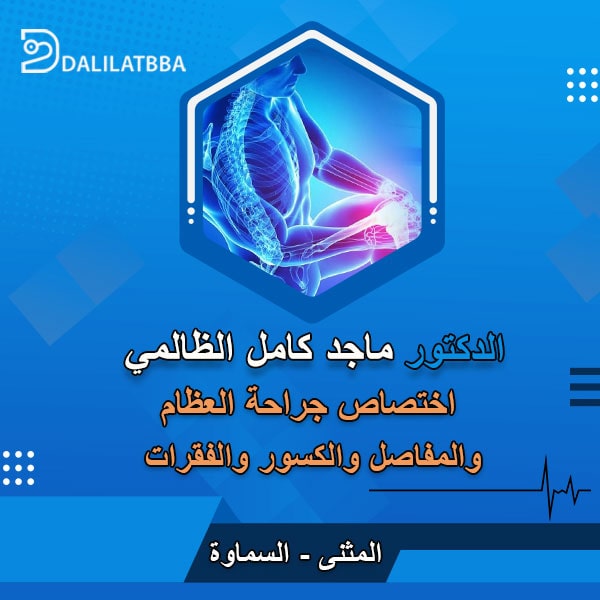 DALILATBBA

الدكتور ماجد كامل الظالمي
اختصاص جراحة العظام
والمفاصل والكسور والفقرات

المثنى - السماوة